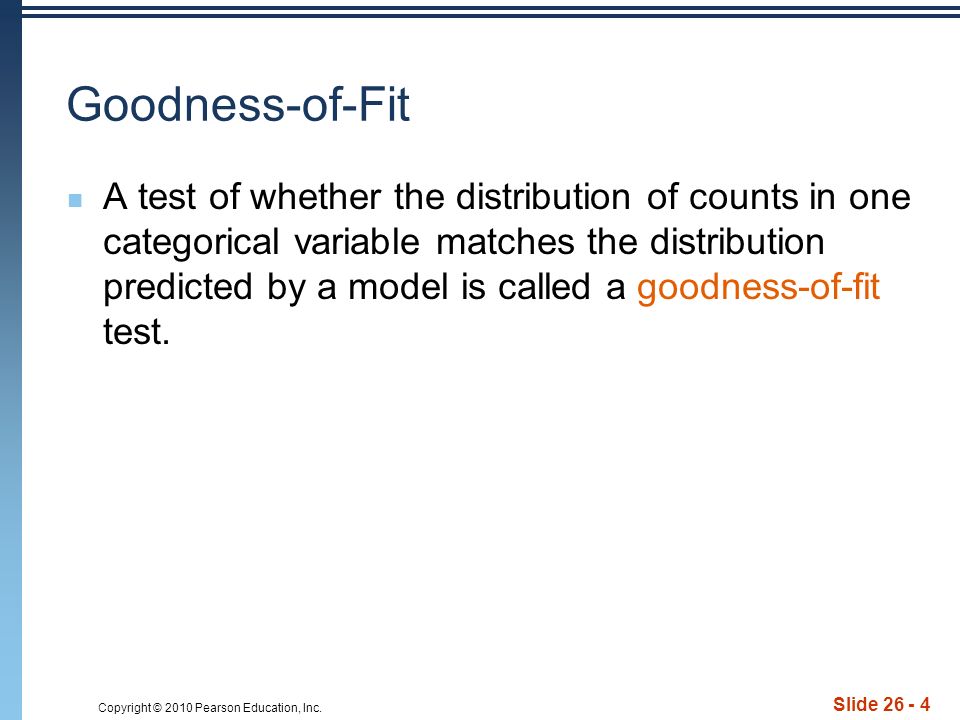 Goodness-of-Fit

A test of whether the distribution of counts in one categorical variable matches the distribution predicted by a model is called a goodness-of-fit test.

Copyright © 2010 Pearson Education, Inc.

Slide 26 - 4